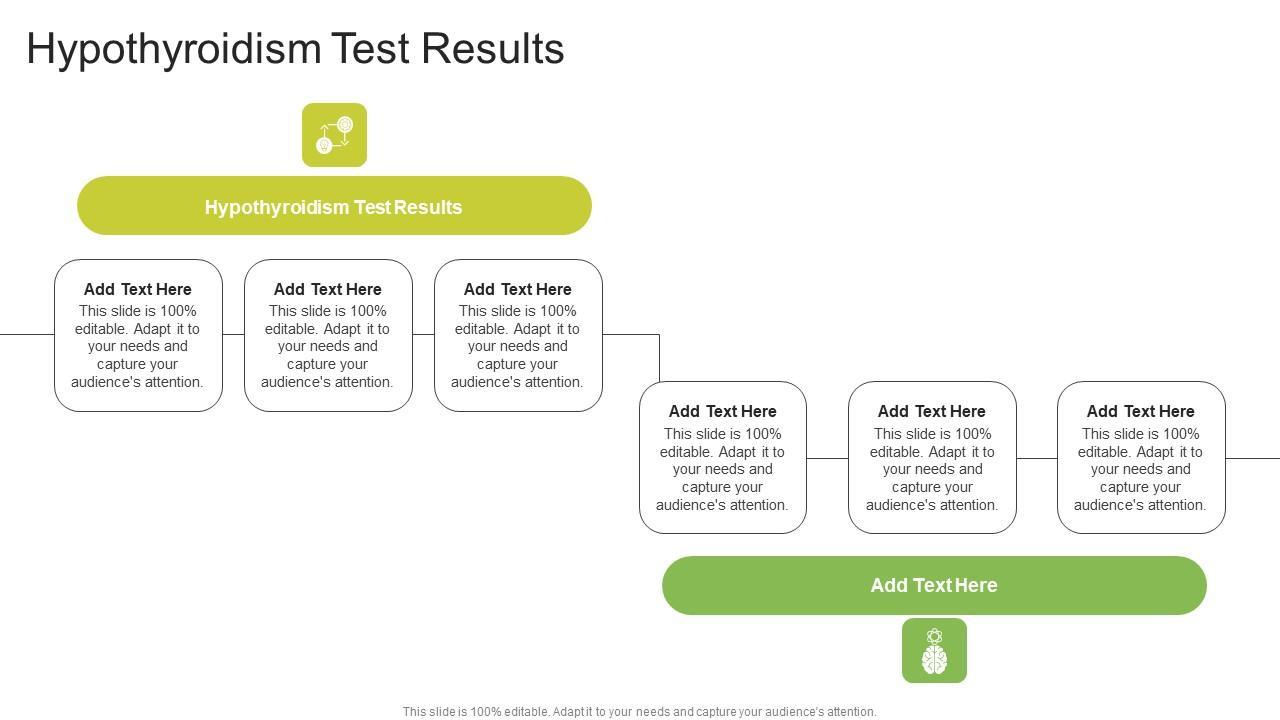 Hypothyroidism Test Results

Hypothyroidism Test Results

Add Text Here
This slide is 100% editable. Adapt it to your needs and capture your audience's attention.

Add Text Here
This slide is 100% editable. Adapt it to your needs and capture your audience's attention.

Add Text Here
This slide is 100% editable. Adapt it to your needs and capture your audience's attention.

Add Text Here
This slide is 100% editable. Adapt it to your needs and capture your audience's attention.

Add Text Here
This slide is 100% editable. Adapt it to your needs and capture your audience's attention.

Add Text Here
This slide is 100% editable. Adapt it to your needs and capture your audience's attention.

Add Text Here

This slide is 100% editable. Adapt it to your needs and capture your audience's attention.